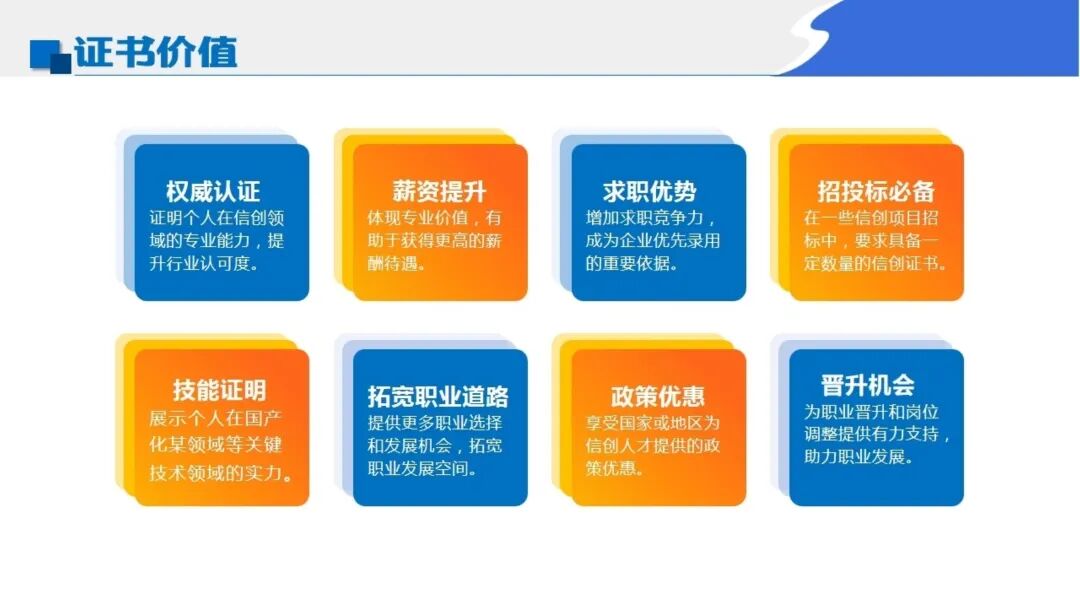 证书价值

权威认证
证明个人在信创领域的专业能力，提升行业认可度。

薪资提升
体现专业价值，有助于获得更高的薪酬待遇。

求职优势
增加求职竞争力，成为企业优先录用的重要依据。

招投标必备
在一些信创项目招标中，要求具备一定数量的信创证书。

技能证明
展示个人在国产化某领域等关键技术领域的实力。

拓宽职业道路
提供更多职业选择和发展机会，拓宽职业发展空间。

政策优惠
享受国家或地区为信创人才提供的政策优惠。

晋升机会
为职业晋升和岗位调整提供有力支持，助力职业发展。